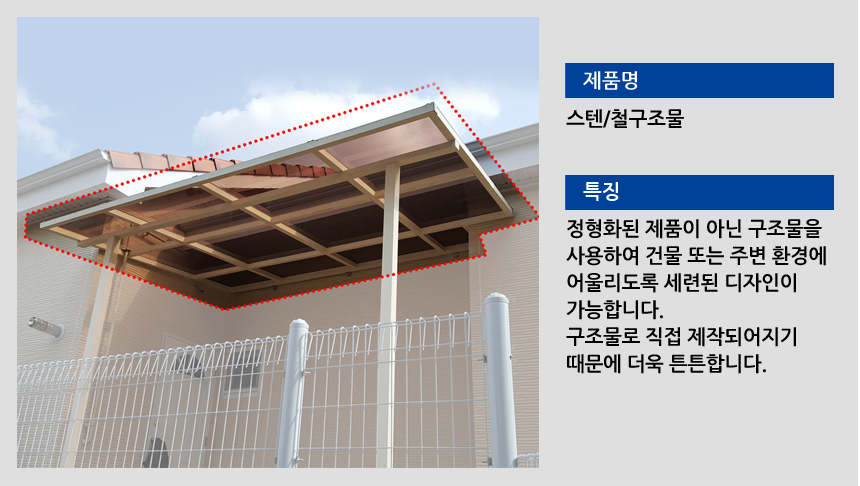 제품명

스텐/철구조물

특징

정형화된 제품이 아닌 구조물을 사용하여 건물 또는 주변 환경에 어울리도록 세련된 디자인이 가능합니다.
구조물로 직접 제작되어지기 때문에 더욱 튼튼합니다.